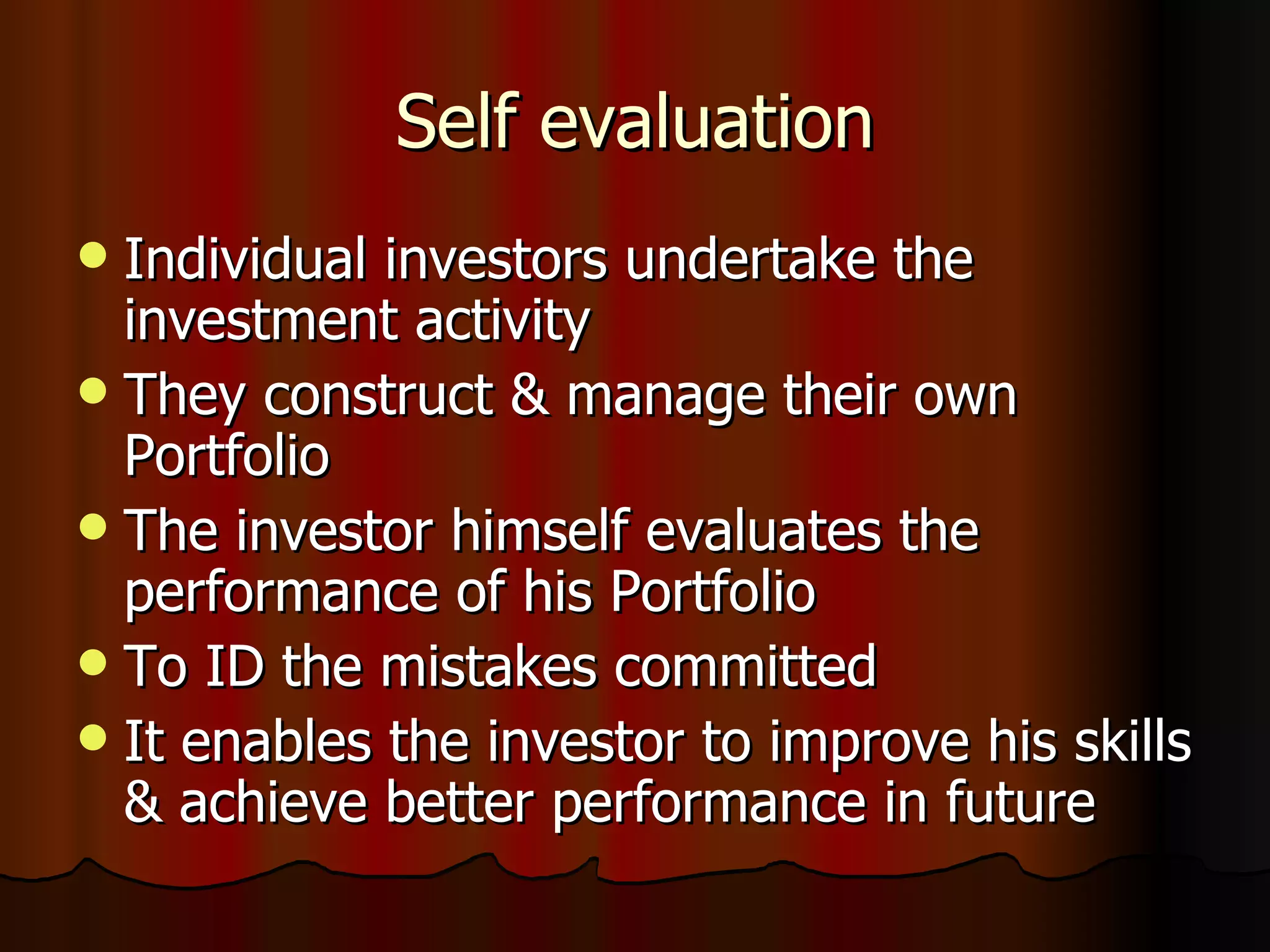 Self evaluation

- Individual investors undertake the investment activity
- They construct & manage their own Portfolio
- The investor himself evaluates the performance of his Portfolio
- To ID the mistakes committed
- It enables the investor to improve his skills & achieve better performance in future